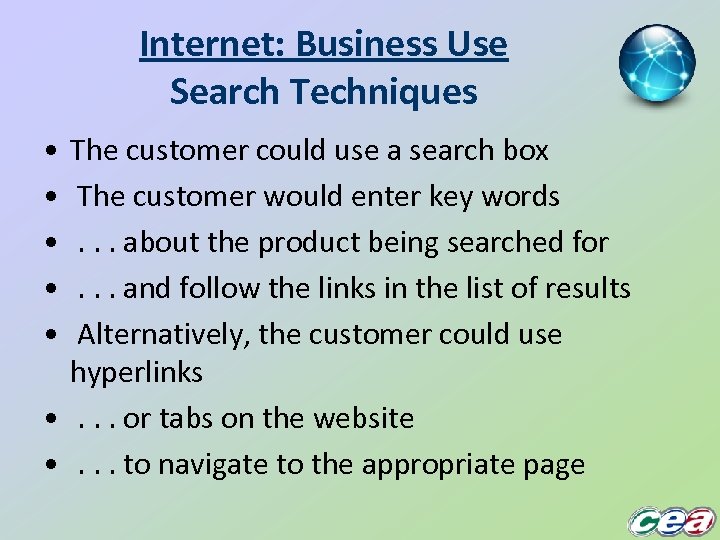 Internet: Business Use
Search Techniques

• The customer could use a search box
• The customer would enter key words
• . . . about the product being searched for
• . . . and follow the links in the list of results
• Alternatively, the customer could use hyperlinks
• . . . or tabs on the website
• . . . to navigate to the appropriate page

cea